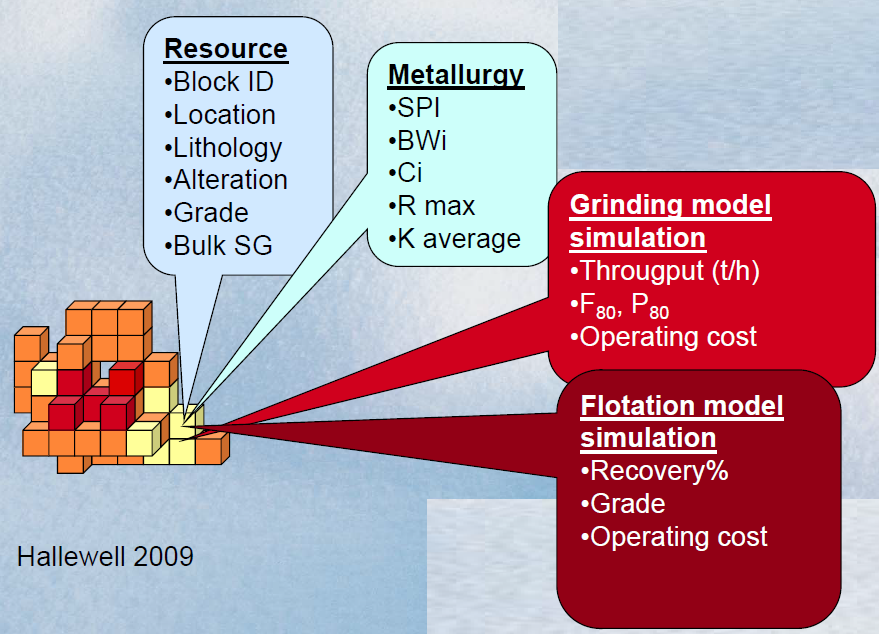 Resource
•Block ID
•Location
•Lithology
•Alteration
•Grade
•Bulk SG

Metallurgy
•SPI
•BWi
•Ci
•R max
•K average

Grinding model simulation
•Througput (t/h)
•$F_{80}$, $P_{80}$
•Operating cost

Flotation model simulation
•Recovery%
•Grade
•Operating cost

Hallewell 2009